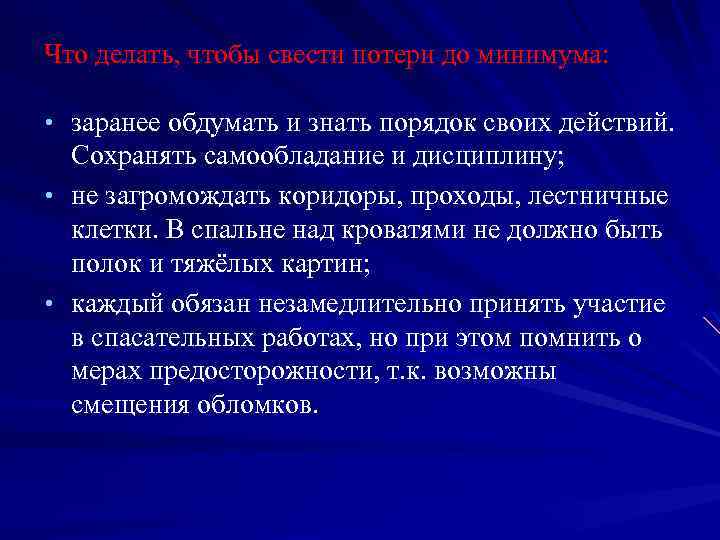 Что делать, чтобы свести потери до минимума:

• заранее обдумать и знать порядок своих действий. Сохранять самообладание и дисциплину;
• не загромождать коридоры, проходы, лестничные клетки. В спальне над кроватями не должно быть полок и тяжёлых картин;
• каждый обязан незамедлительно принять участие в спасательных работах, но при этом помнить о мерах предосторожности, т.к. возможны смещения обломков.